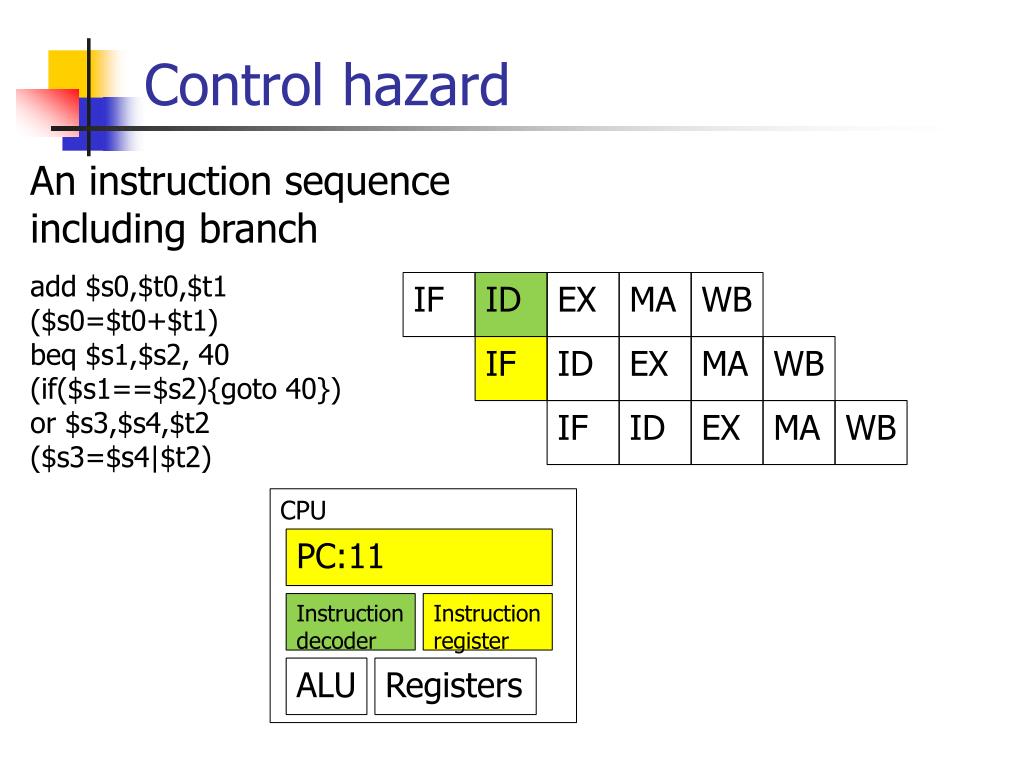 Control hazard

An instruction sequence including branch

add \$s0,\$t0,\$t1
(\$s0=\$t0+\$t1)
beq \$s1,\$s2, 40
(if(\$s1==\$s2){goto 40})
or \$s3,\$s4,\$t2
(\$s3=\$s4|\$t2)

| IF | ID | EX | MA | WB | | |
|---|---|---|---|---|---|---|
| | IF | ID | EX | MA | WB | |
| | | IF | ID | EX | MA | WB |

CPU

PC:11

Instruction decoder

Instruction register

ALU

Registers